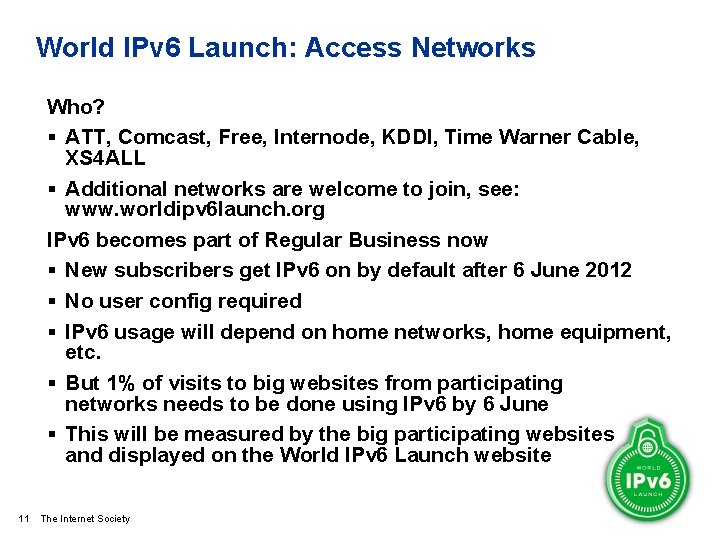 World IPv6 Launch: Access Networks

Who?

▪ ATT, Comcast, Free, Internode, KDDI, Time Warner Cable, XS4ALL

▪ Additional networks are welcome to join, see: www.worldipv6launch.org

IPv6 becomes part of Regular Business now

▪ New subscribers get IPv6 on by default after 6 June 2012

▪ No user config required

▪ IPv6 usage will depend on home networks, home equipment, etc.

▪ But 1% of visits to big websites from participating networks needs to be done using IPv6 by 6 June

▪ This will be measured by the big participating websites and displayed on the World IPv6 Launch website

WORLD
IPv6
LAUNCH

11 The Internet Society